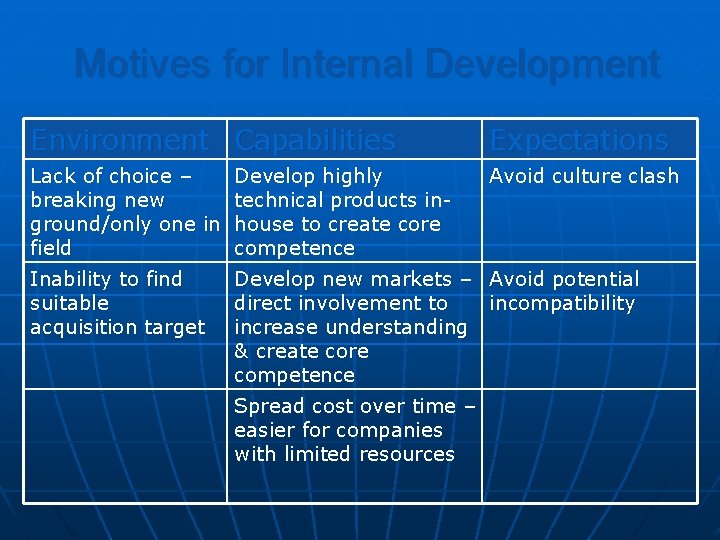 Motives for Internal Development

| Environment | Capabilities | Expectations |
|---|---|---|
| Lack of choice – breaking new ground/only one in field | Develop highly technical products in-house to create core competence | Avoid culture clash |
| Inability to find suitable acquisition target | Develop new markets – direct involvement to increase understanding & create core competence | Avoid potential incompatibility |
| | Spread cost over time – easier for companies with limited resources | |